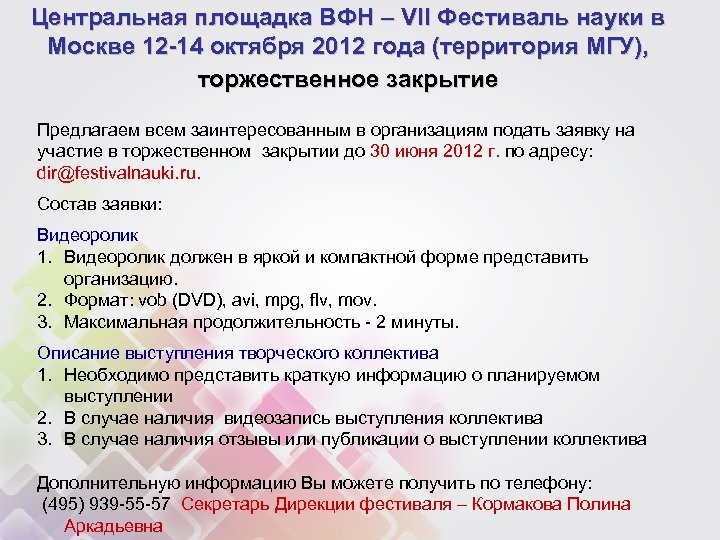 Центральная площадка ВФН – VII Фестиваль науки в Москве 12-14 октября 2012 года (территория МГУ), торжественное закрытие

Предлагаем всем заинтересованным в организациям подать заявку на участие в торжественном закрытии до 30 июня 2012 г. по адресу: dir@festivalnauki.ru.

Состав заявки:

Видеоролик
1. Видеоролик должен в яркой и компактной форме представить организацию.
2. Формат: vob (DVD), avi, mpg, flv, mov.
3. Максимальная продолжительность - 2 минуты.

Описание выступления творческого коллектива
1. Необходимо представить краткую информацию о планируемом выступлении
2. В случае наличия видеозапись выступления коллектива
3. В случае наличия отзывы или публикации о выступлении коллектива

Дополнительную информацию Вы можете получить по телефону:
(495) 939-55-57 Секретарь Дирекции фестиваля – Кормакова Полина Аркадьевна